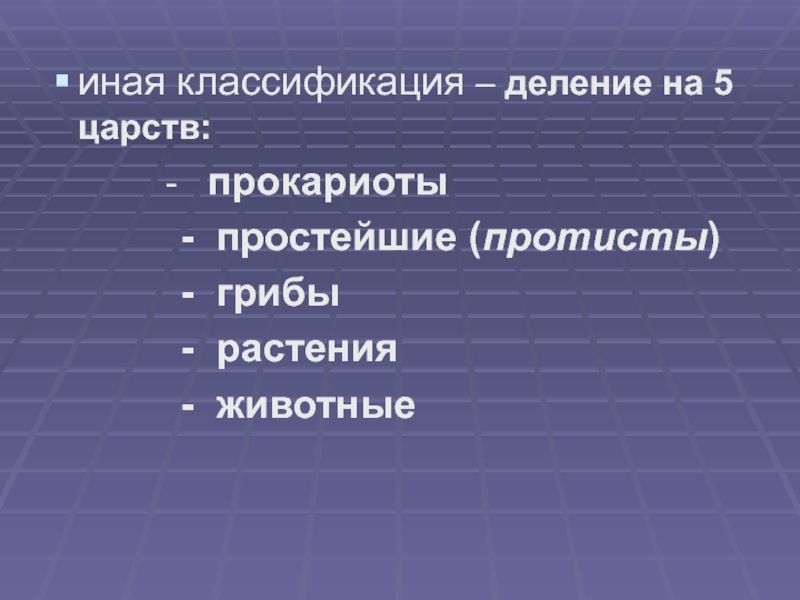 иная классификация – деление на 5 царств:

- прокариоты
- простейшие (протисты)
- грибы
- растения
- животные